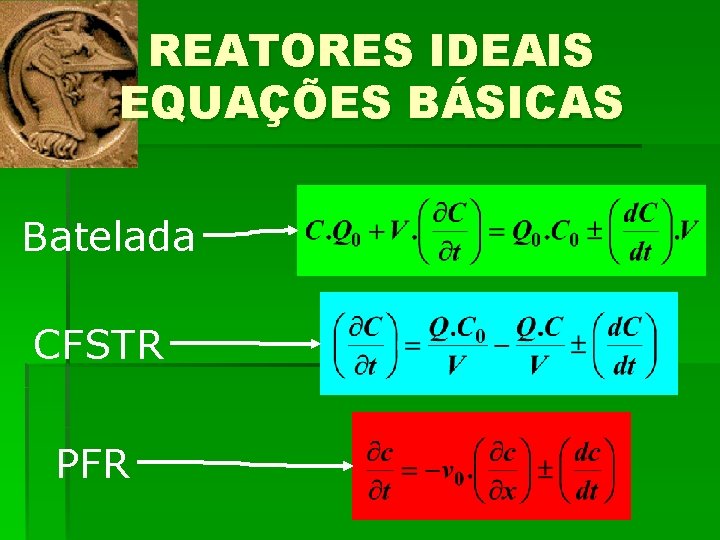 REATORES IDEAIS EQUAÇÕES BÁSICAS

Batelada $C.Q_0 + V.\left(\frac{\partial C}{\partial t}\right) = Q_0.C_0 \pm \left(\frac{dC}{dt}\right).V$

CFSTR $\left(\frac{\partial C}{\partial t}\right) = \frac{Q.C_0}{V} - \frac{Q.C}{V} \pm \left(\frac{dC}{dt}\right)$

PFR $\frac{\partial c}{\partial t} = -v_0.\left(\frac{\partial c}{\partial x}\right) \pm \left(\frac{dc}{dt}\right)$